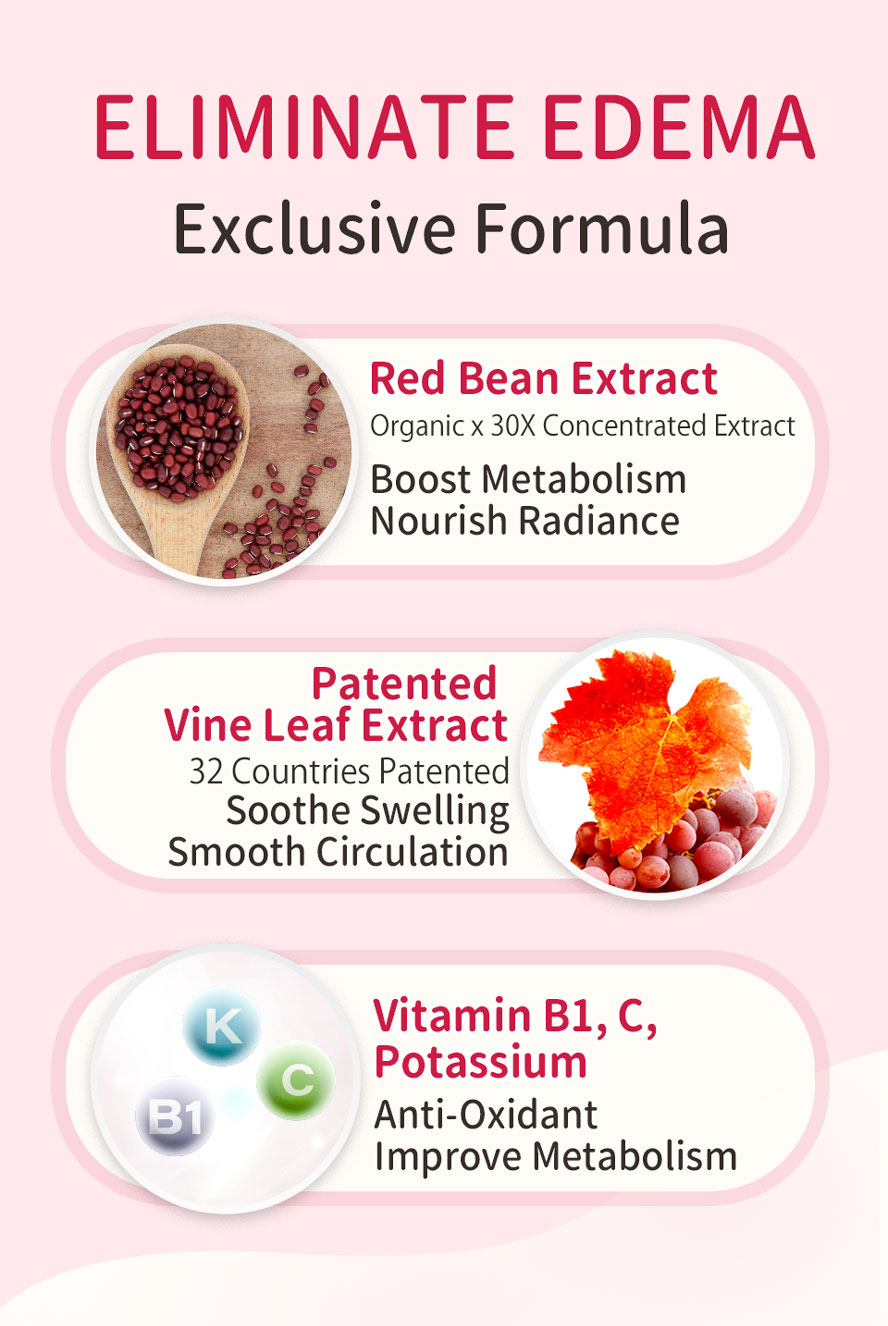 ELIMINATE EDEMA
Exclusive Formula

Red Bean Extract
Organic x 30X Concentrated Extract
Boost Metabolism
Nourish Radiance

Patented
Vine Leaf Extract
32 Countries Patented
Soothe Swelling
Smooth Circulation

K
C
B1

Vitamin B1, C, Potassium
Anti-Oxidant
Improve Metabolism